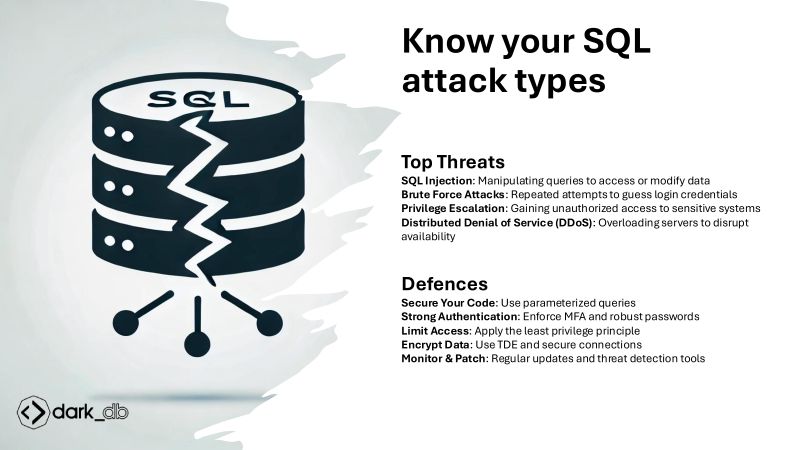 SQL

Know your SQL attack types

Top Threats
SQL Injection: Manipulating queries to access or modify data
Brute Force Attacks: Repeated attempts to guess login credentials
Privilege Escalation: Gaining unauthorized access to sensitive systems
Distributed Denial of Service (DDoS): Overloading servers to disrupt availability

Defences
Secure Your Code: Use parameterized queries
Strong Authentication: Enforce MFA and robust passwords
Limit Access: Apply the least privilege principle
Encrypt Data: Use TDE and secure connections
Monitor & Patch: Regular updates and threat detection tools

dark_db